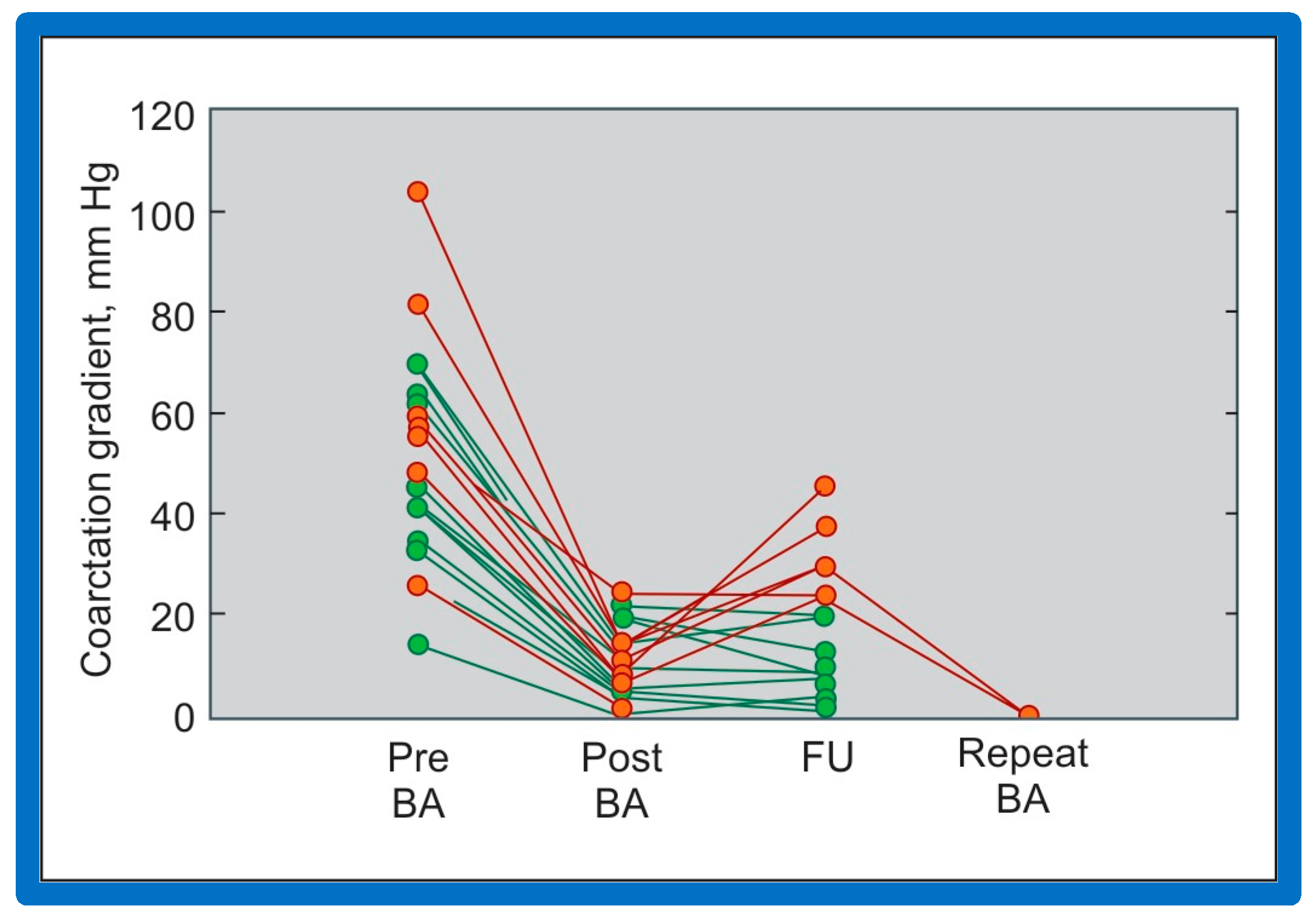 Coarctation gradient, mm Hg

120
100
80
60
40
20
0

Pre BA
Post BA
FU
Repeat BA